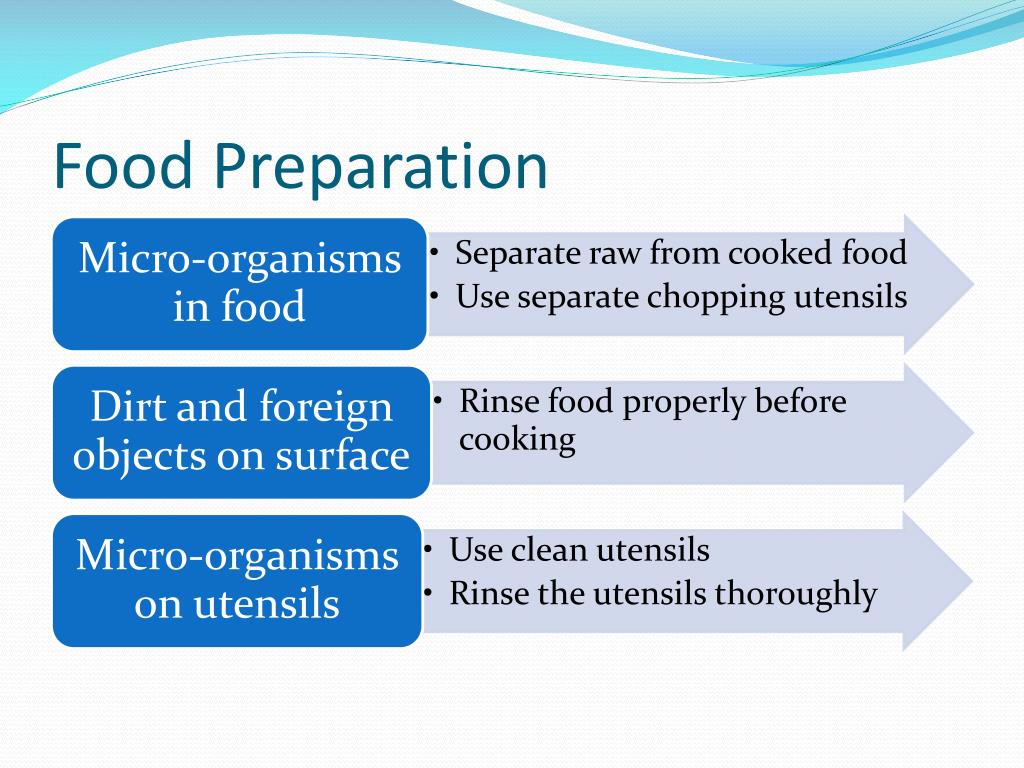 Food Preparation

Micro-organisms in food

• Separate raw from cooked food
• Use separate chopping utensils

Dirt and foreign objects on surface

• Rinse food properly before cooking

Micro-organisms on utensils

• Use clean utensils
• Rinse the utensils thoroughly